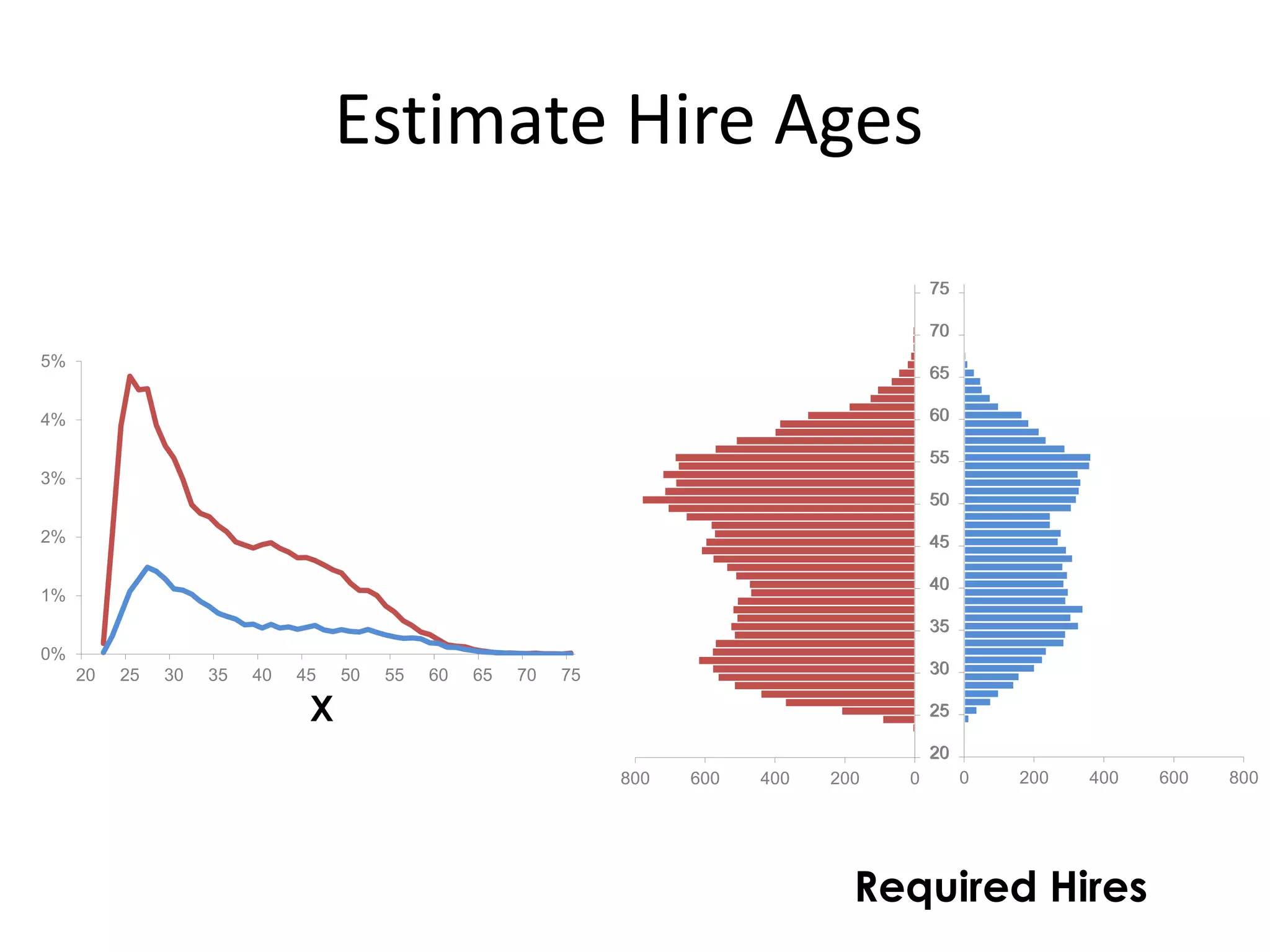 Estimate Hire Ages

5%
4%
3%
2%
1%
0%
20 25 30 35 40 45 50 55 60 65 70 75
X

75
70
65
60
55
50
45
40
35
30
25
20
800 600 400 200 0
0 200 400 600 800

Required Hires